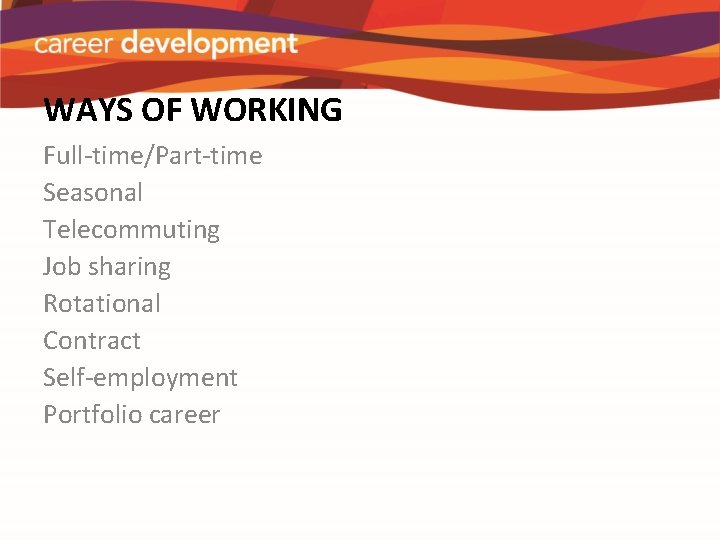 career development

WAYS OF WORKING

Full-time/Part-time
Seasonal
Telecommuting
Job sharing
Rotational
Contract
Self-employment
Portfolio career